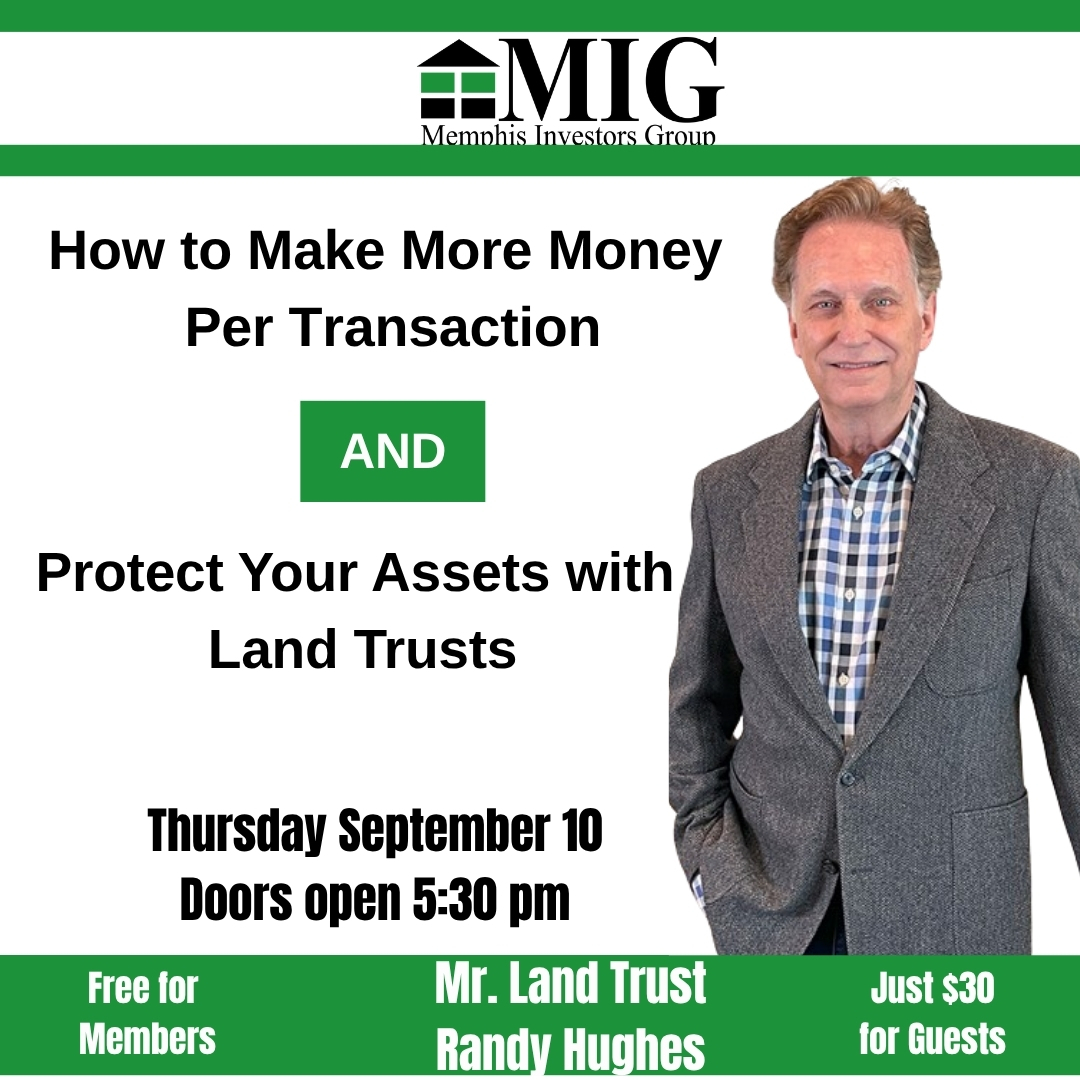 MIG
Memphis Investors Group

How to Make More Money Per Transaction

AND

Protect Your Assets with Land Trusts

Thursday September 10
Doors open 5:30 pm

Free for Members

Mr. Land Trust
Randy Hughes

Just $30 for Guests